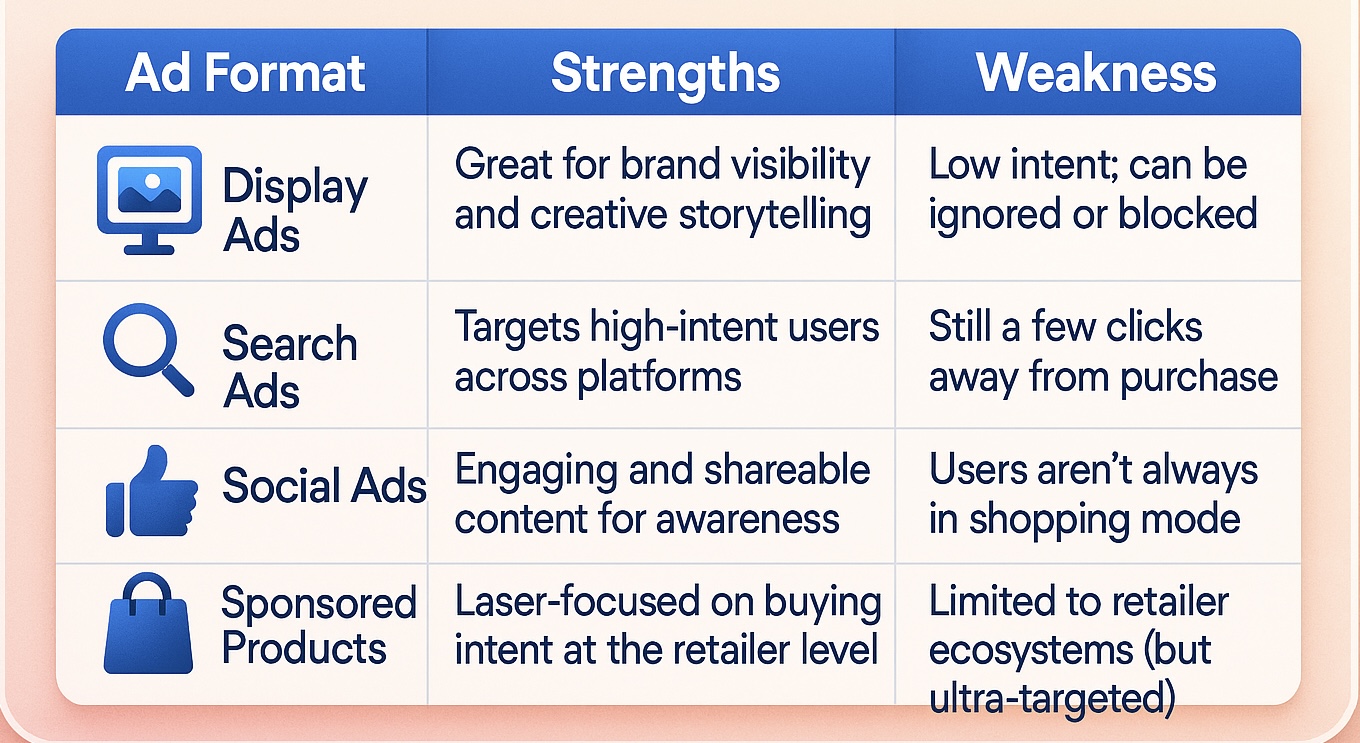 | Ad Format | Strengths | Weakness |
|---|---|---|
| Display Ads | Great for brand visibility and creative storytelling | Low intent; can be ignored or blocked |
| Search Ads | Targets high-intent users across platforms | Still a few clicks away from purchase |
| Social Ads | Engaging and shareable content for awareness | Users aren't always in shopping mode |
| Sponsored Products | Laser-focused on buying intent at the retailer level | Limited to retailer ecosystems (but ultra-targeted) |